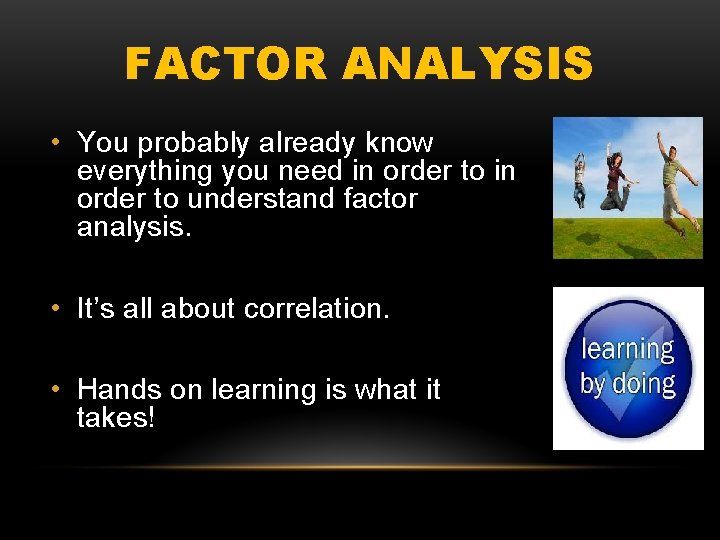 FACTOR ANALYSIS

• You probably already know everything you need in order to in order to understand factor analysis.

• It's all about correlation.

• Hands on learning is what it takes!

learning by doing